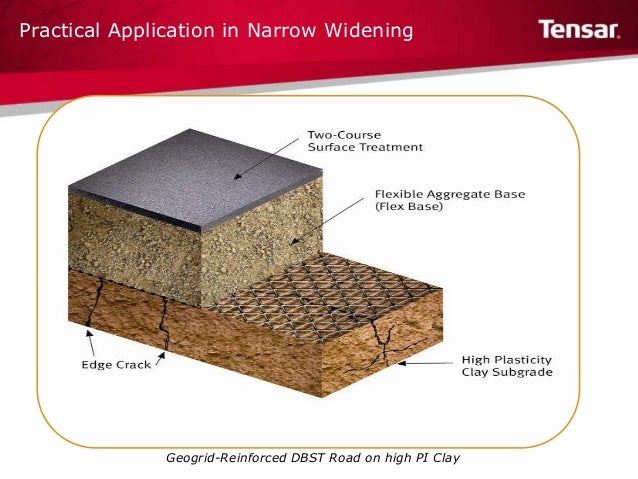 Practical Application in Narrow Widening

Tensar.

Two-Course
Surface Treatment

Flexible Aggregate Base
(Flex Base)

Edge Crack

High Plasticity
Clay Subgrade

Geogrid-Reinforced DBST Road on high PI Clay